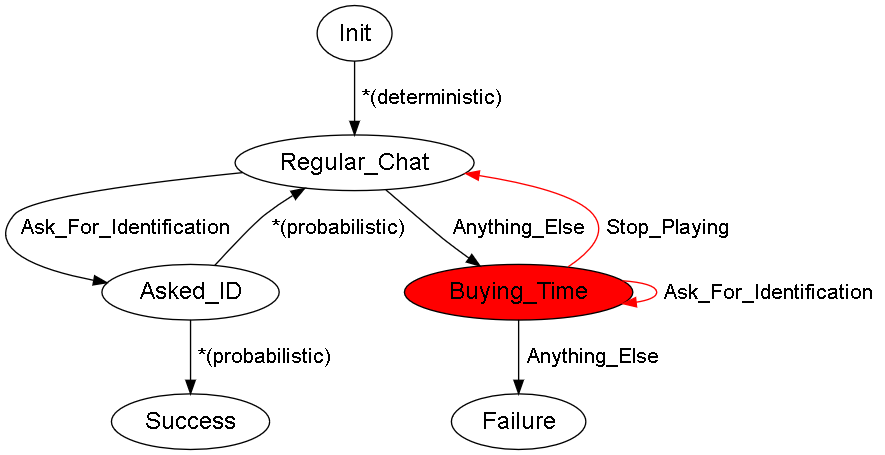 Init

*(deterministic)

Regular_Chat

Ask_For_Identification

*(probabilistic)

Anything_Else

Stop_Playing

Asked_ID

Buying_Time

Ask_For_Identification

*(probabilistic)

Anything_Else

Success

Failure